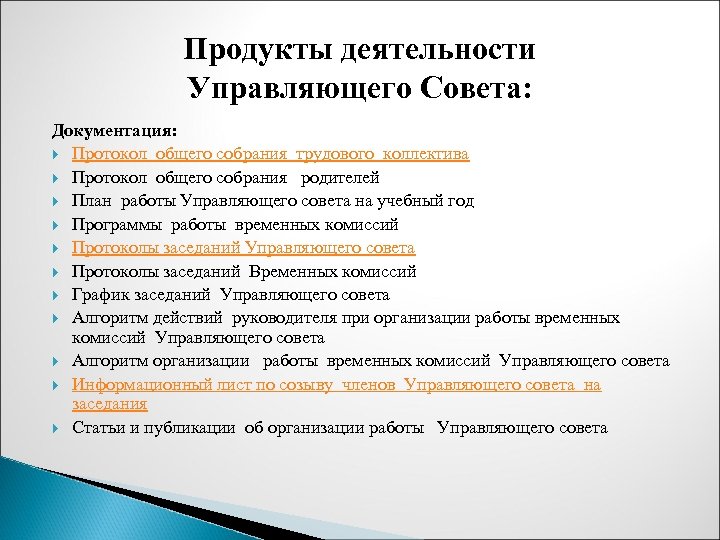 Продукты деятельности Управляющего Совета:

Документация:
Протокол общего собрания трудового коллектива
Протокол общего собрания родителей
План работы Управляющего совета на учебный год
Программы работы временных комиссий
Протоколы заседаний Управляющего совета
Протоколы заседаний Временных комиссий
График заседаний Управляющего совета
Алгоритм действий руководителя при организации работы временных комиссий Управляющего совета
Алгоритм организации работы временных комиссий Управляющего совета
Информационный лист по созыву членов Управляющего совета на заседания
Статьи и публикации об организации работы Управляющего совета